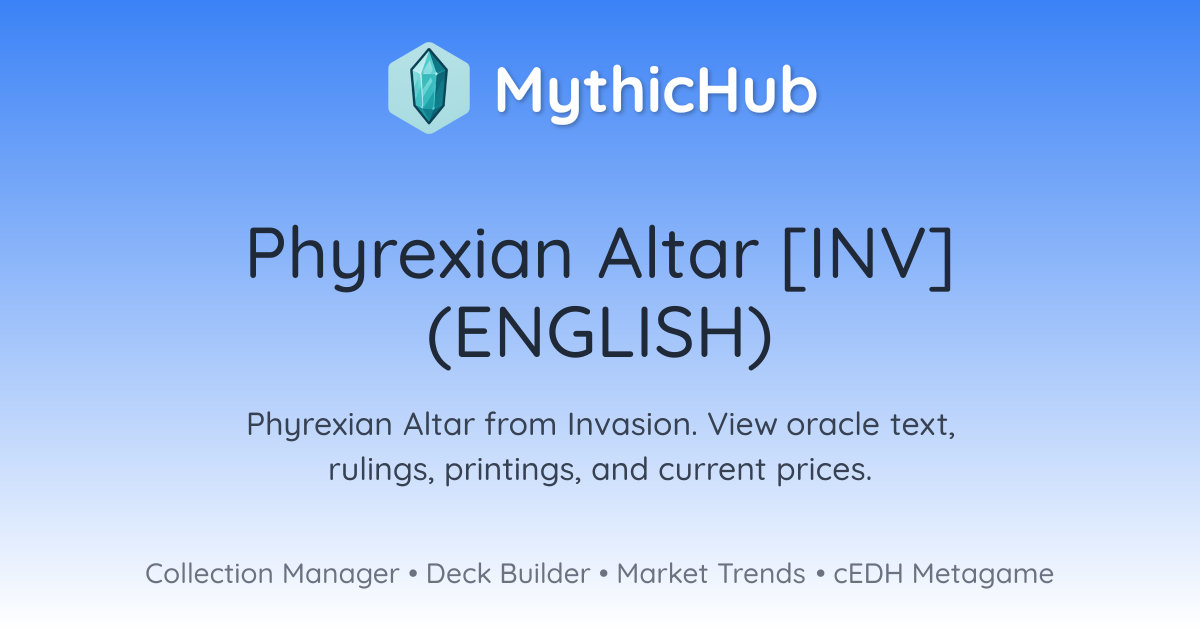 MythicHub

Phyrexian Altar [INV] (ENGLISH)

Phyrexian Altar from Invasion. View oracle text, rulings, printings, and current prices.

Collection Manager • Deck Builder • Market Trends • cEDH Metagame